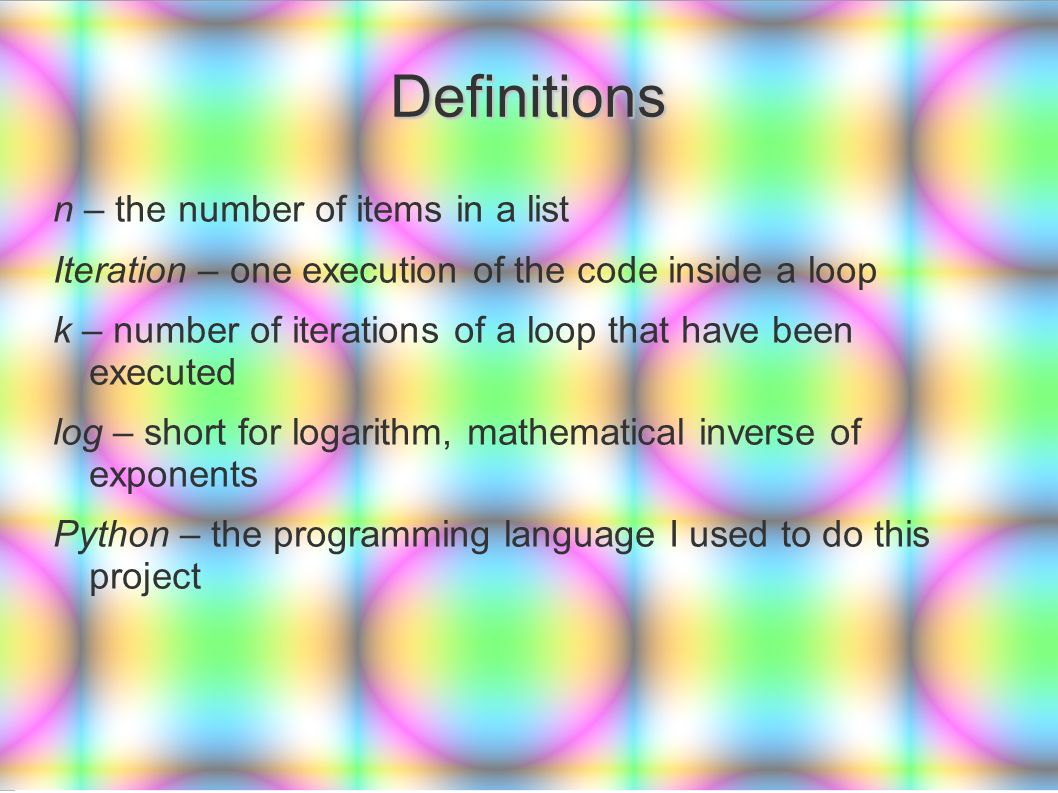 Definitions

n – the number of items in a list

Iteration – one execution of the code inside a loop

k – number of iterations of a loop that have been executed

log – short for logarithm, mathematical inverse of exponents

Python – the programming language I used to do this project